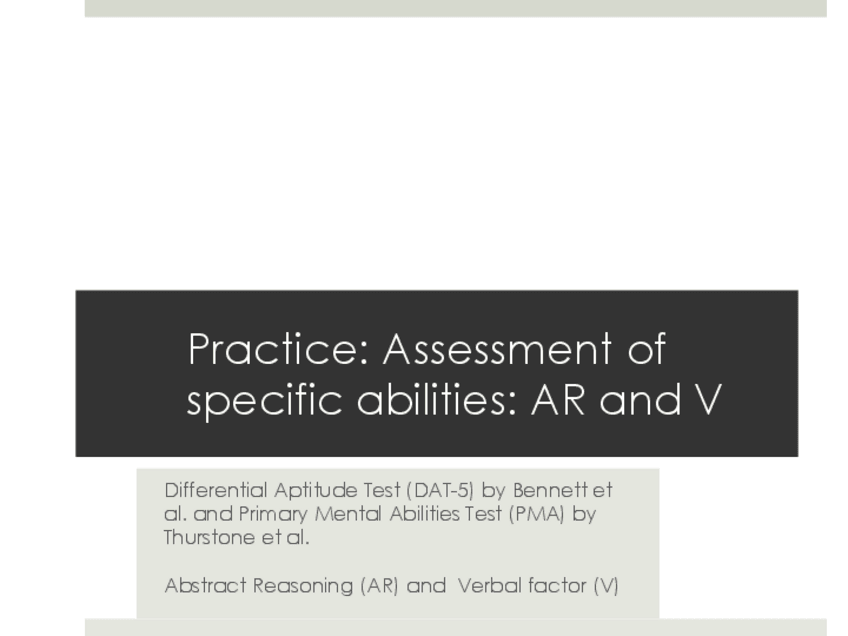 Practice: Assessment of specific abilities: AR and V

Differential Aptitude Test (DAT-5) by Bennett et al. and Primary Mental Abilities Test (PMA) by Thurstone et al.

Abstract Reasoning (AR) and Verbal factor (V)